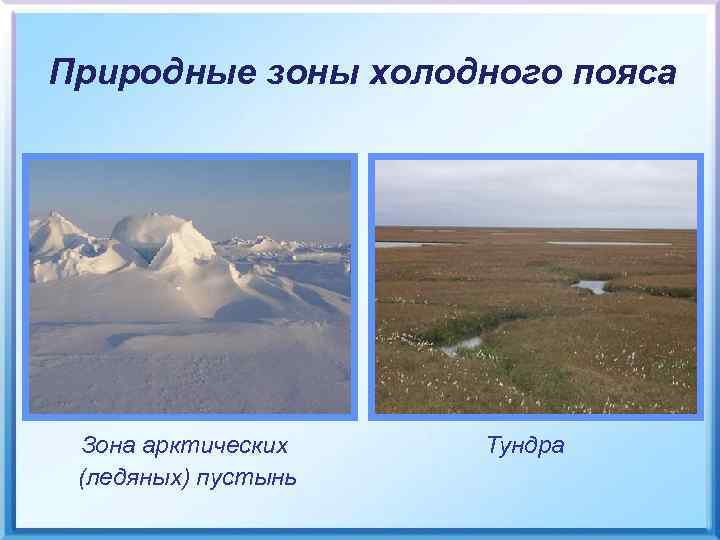 Природные зоны холодного пояса

Зона арктических (ледяных) пустынь

Тундра